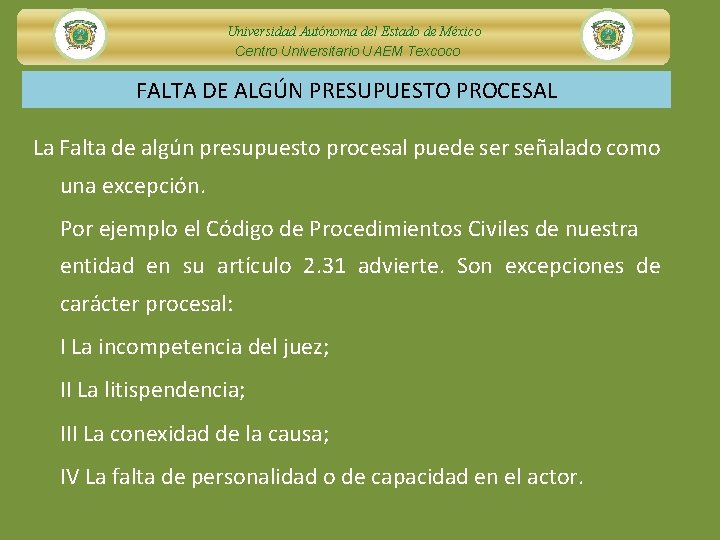 Universidad Autónoma del Estado de México
Centro Universitario UAEM Texcoco

FALTA DE ALGÚN PRESUPUESTO PROCESAL

La Falta de algún presupuesto procesal puede ser señalado como una excepción.

Por ejemplo el Código de Procedimientos Civiles de nuestra entidad en su artículo 2.31 advierte. Son excepciones de carácter procesal:

I La incompetencia del juez;

II La litispendencia;

III La conexidad de la causa;

IV La falta de personalidad o de capacidad en el actor.